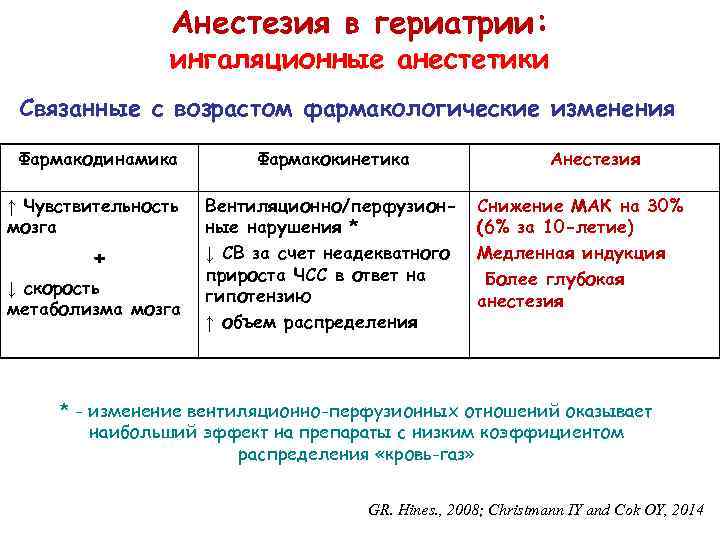 Анестезия в гериатрии:
ингаляционные анестетики

Связанные с возрастом фармакологические изменения

| Фармакодинамика | Фармакокинетика | Анестезия |
|---|---|---|
| ↑ Чувствительность мозга + ↓ скорость метаболизма мозга | Вентиляционно/перфузионные нарушения * ↓ СВ за счет неадекватного прироста ЧСС в ответ на гипотензию ↑ объем распределения | Снижение МАК на 30% (6% за 10-летие) Медленная индукция Более глубокая анестезия |

* - изменение вентиляционно-перфузионных отношений оказывает наибольший эффект на препараты с низким коэффициентом распределения «кровь-газ»

GR. Hines., 2008; Christmann IY and Cok OY, 2014